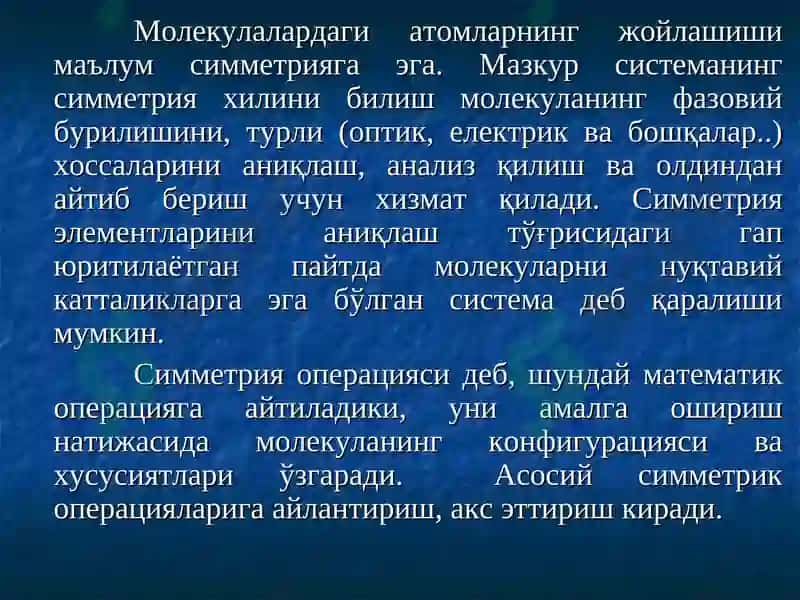 Молекулалардаги атомларнинг жойлашиши маълум симметрияга эга. Мазкур системанинг симметрия хилини билиш молекуланинг фазовий бурилишини, турли (оптик, електрик ва бошқалар..) хоссаларини аниқлаш, анализ қилиш ва олдиндан айтиб бериш учун хизмат қилади. Симметрия элементларини аниқлаш тўғрисидаги гап юритилаётган пайтда молекуларни нуқтавий катталикларга эга бўлган система деб қаралиши мумкин.

Симметрия операцияси деб, шундай математик операцияга айтиладики, уни амалга ошириш натижасида молекуланинг конфигурацияси ва хусусиятлари ўзгаради. Асосий симметрик операцияларига айлантириш, акс эттириш киради.